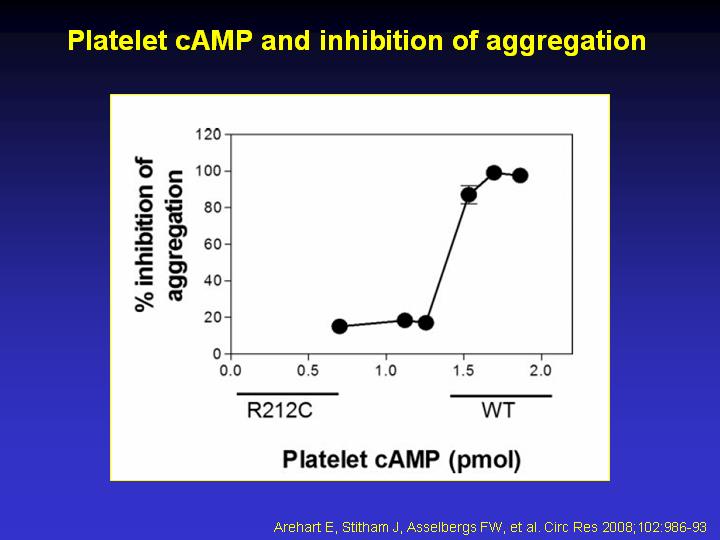 Platelet cAMP and inhibition of aggregation

% inhibition of aggregation

120
100
80
60
40
20
0

0.0 0.5 1.0 1.5 2.0

R212C

WT

Platelet cAMP (pmol)

Arehart E, Stitham J, Asselbergs FW, et al. Circ Res 2008;102:986-93